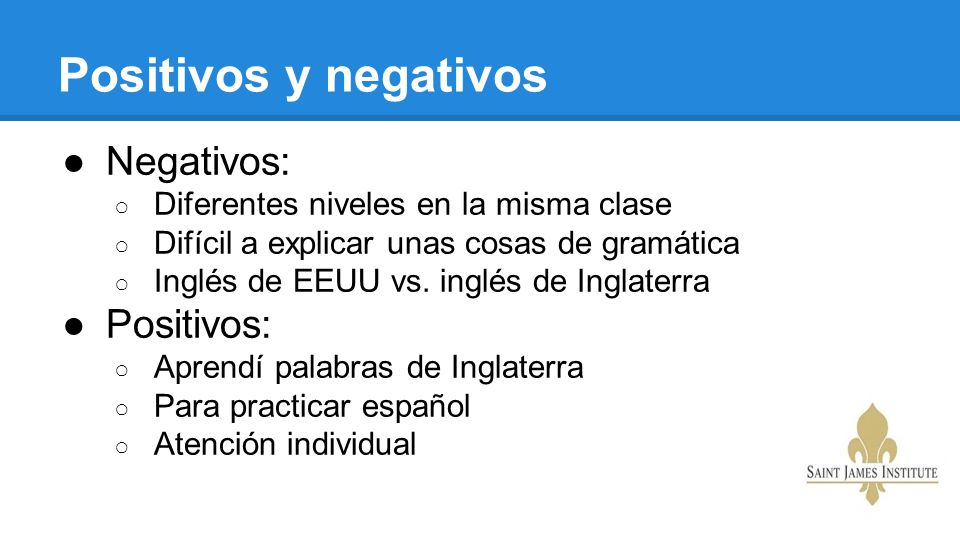 Positivos y negativos

● Negativos:
  ○ Diferentes niveles en la misma clase
  ○ Difícil a explicar unas cosas de gramática
  ○ Inglés de EEUU vs. inglés de Inglaterra
● Positivos:
  ○ Aprendí palabras de Inglaterra
  ○ Para practicar español
  ○ Atención individual

SAINT JAMES INSTITUTE